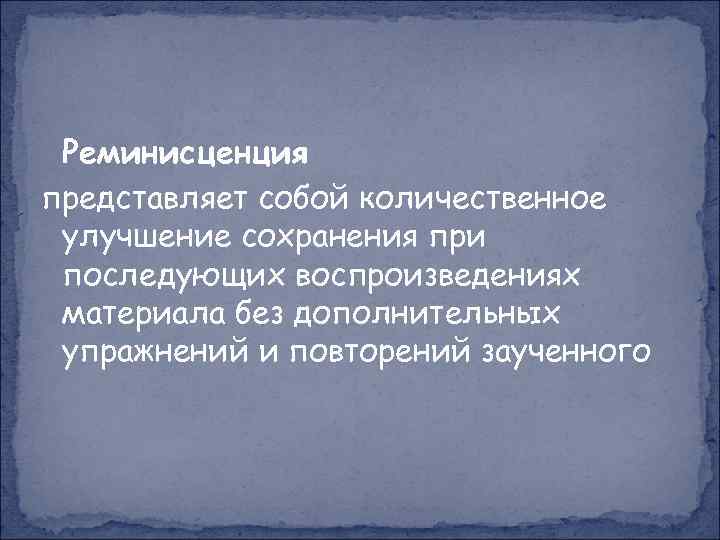 Реминисценция представляет собой количественное улучшение сохранения при последующих воспроизведениях материала без дополнительных упражнений и повторений заученного